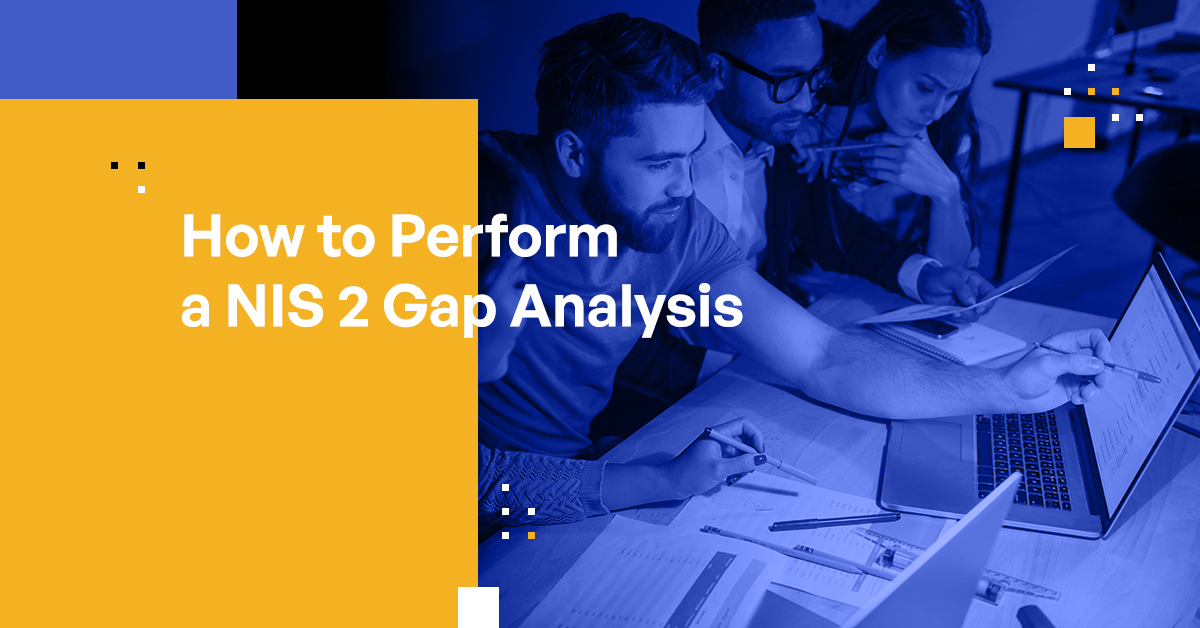 How to Perform a NIS 2 Gap Analysis